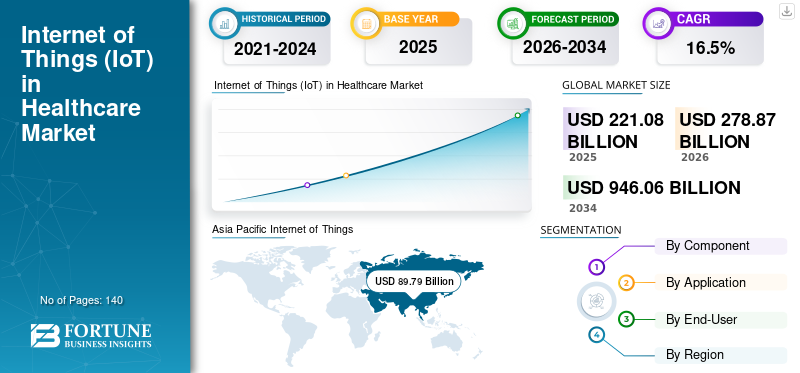 Internet of Things (IoT) in Healthcare Market

No of Pages: 140

FORTUNE BUSINESS INSIGHTS

HISTORICAL PERIOD
2021-2024

BASE YEAR
2025

FORECAST PERIOD
2026-2034

CAGR
16.5%

Internet of Things (IoT) in Healthcare Market

GLOBAL MARKET SIZE

USD 221.08 BILLION
2025

USD 278.87 BILLION
2026

USD 946.06 BILLION
2034

Asia Pacific Internet of Things

USD 89.79 Billion

SEGMENTATION

1 By Component
2 By Application
3 By End-User
4 By Region